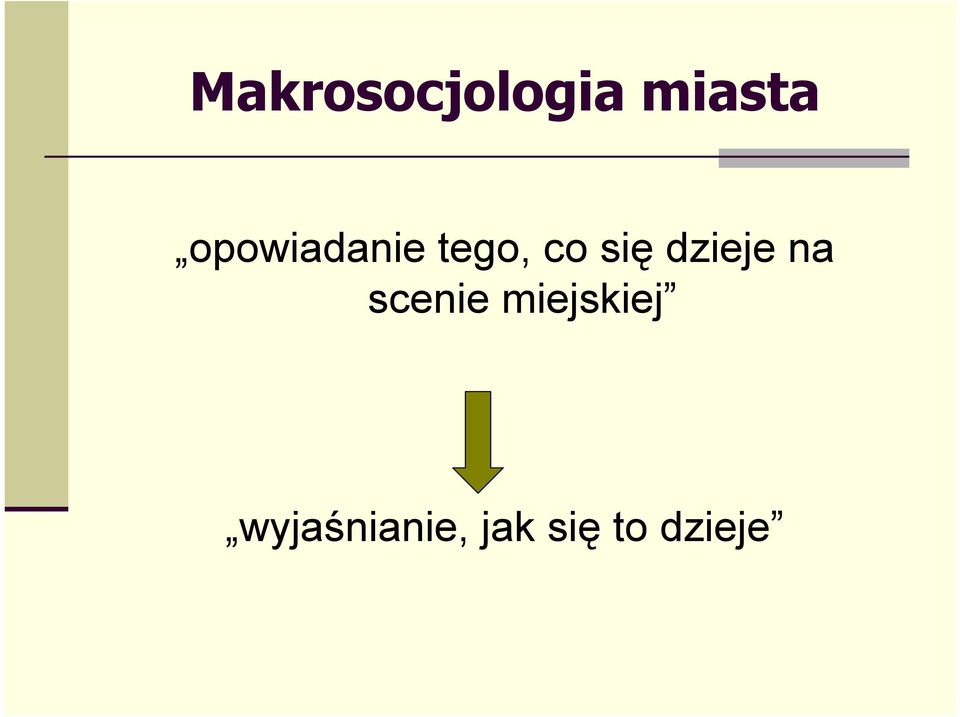 Makrosocjologia miasta

„opowiadanie tego, co się dzieje na scenie miejskiej”

„wyjaśnianie, jak się to dzieje”